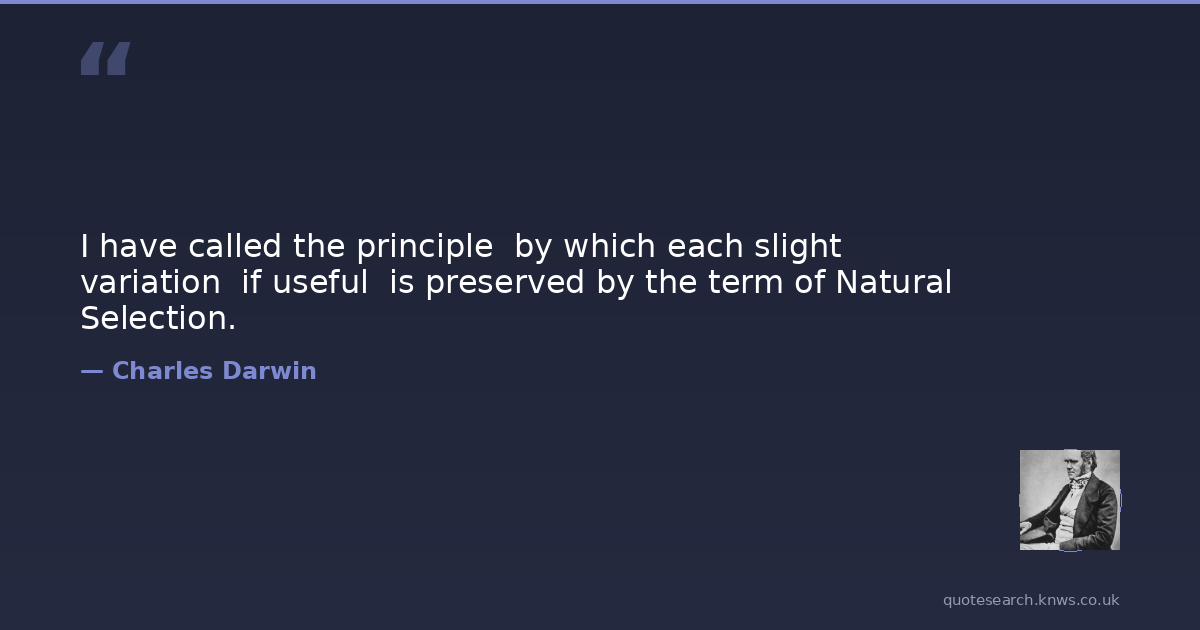 “

I have called the principle  by which each slight variation  if useful  is preserved by the term of Natural Selection.

— Charles Darwin

quotesearch.knws.co.uk